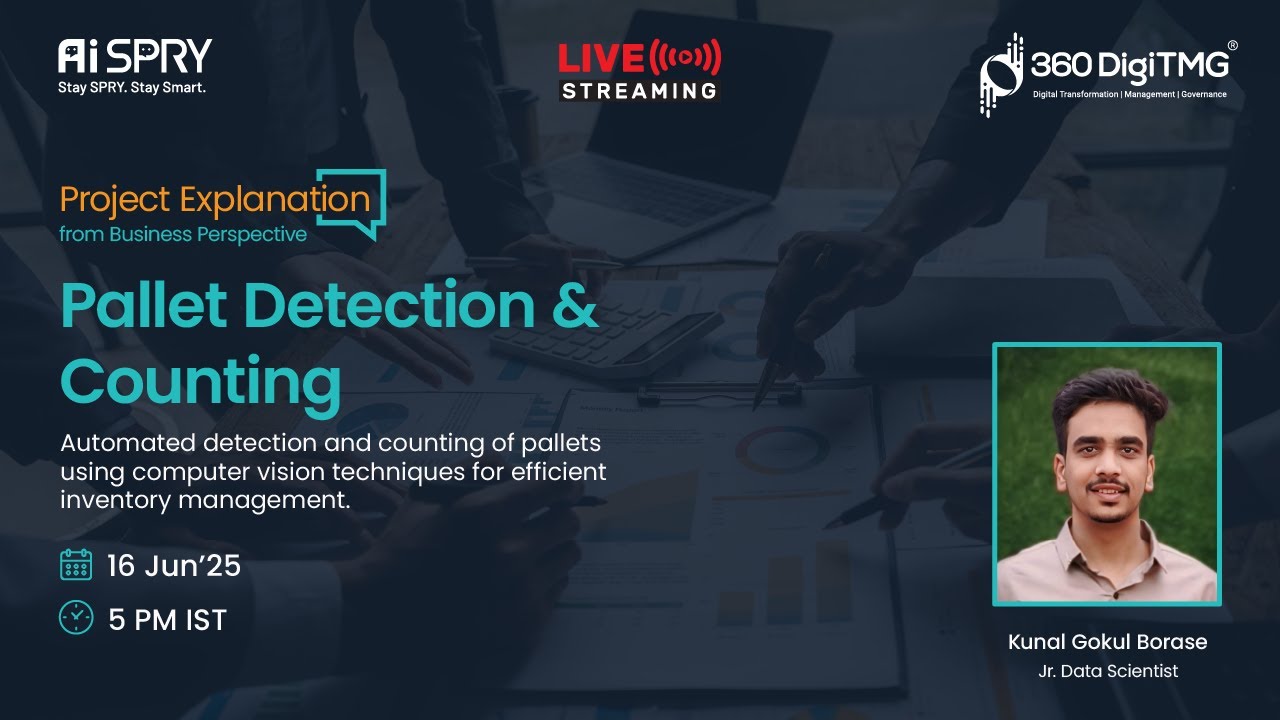 Ai SPRY
Stay SPRY. Stay Smart.

LIVE
STREAMING

360 DigiTMG®
Digital Transformation | Management | Governance

Project Explanation
from Business Perspective

Pallet Detection & Counting

Automated detection and counting of pallets using computer vision techniques for efficient inventory management.

16 Jun'25

5 PM IST

Kunal Gokul Borase
Jr. Data Scientist